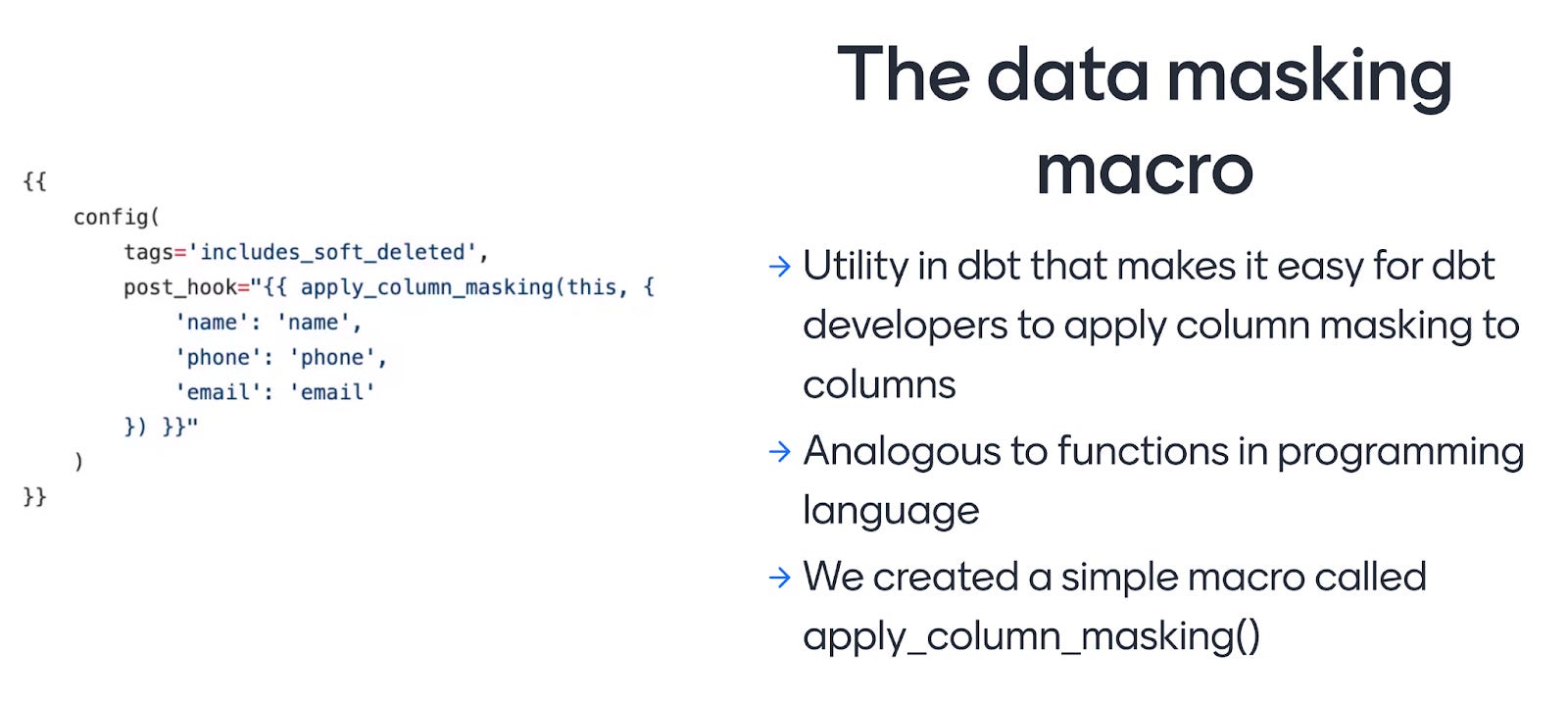 {{
    config(
        tags='includes_soft_deleted',
        post_hook="{{ apply_column_masking(this, {
            'name': 'name',
            'phone': 'phone',
            'email': 'email'
        }) }}"
    )
}}

The data masking macro

→ Utility in dbt that makes it easy for dbt developers to apply column masking to columns

→ Analogous to functions in programming language

→ We created a simple macro called apply_column_masking()